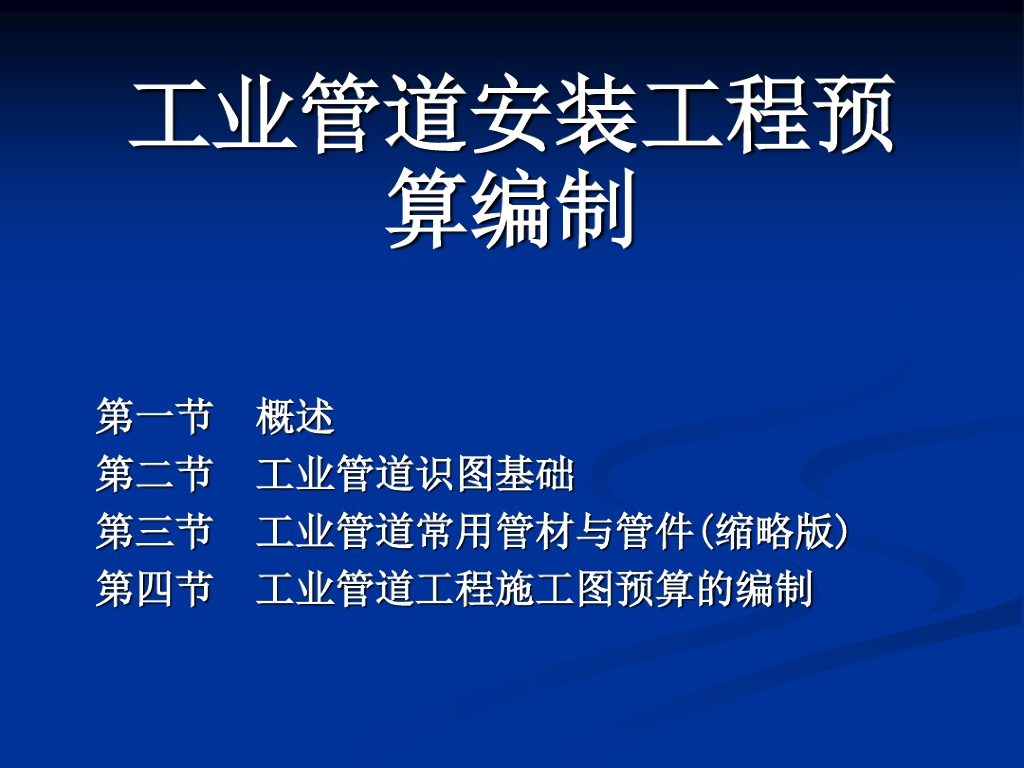 工业管道安装工程预算编制

第一节　概述
第二节　工业管道识图基础
第三节　工业管道常用管材与管件(缩略版)
第四节　工业管道工程施工图预算的编制